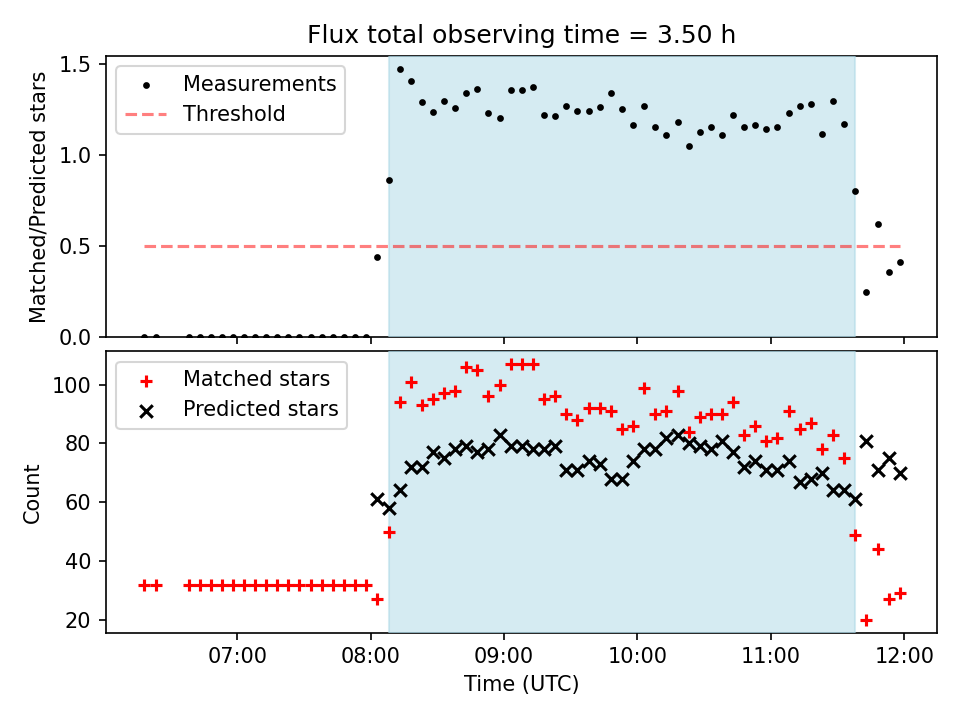 Flux total observing time = 3.50 h

Measurements
Threshold

Matched/Predicted stars

1.5
1.0
0.5
0.0

Matched stars
Predicted stars

Count

100
80
60
40
20

07:00
08:00
09:00
10:00
11:00
12:00

Time (UTC)